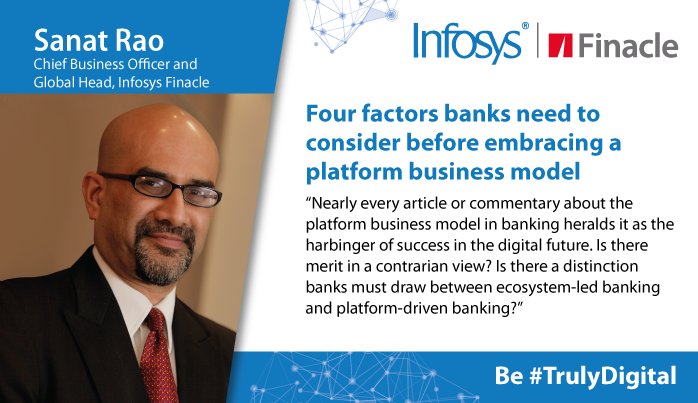 Sanat Rao
Chief Business Officer and Global Head, Infosys Finacle

Infosys® | Finacle

Four factors banks need to consider before embracing a platform business model

“Nearly every article or commentary about the platform business model in banking heralds it as the harbinger of success in the digital future. Is there merit in a contrarian view? Is there a distinction banks must draw between ecosystem-led banking and platform-driven banking?”

Be #TrulyDigital